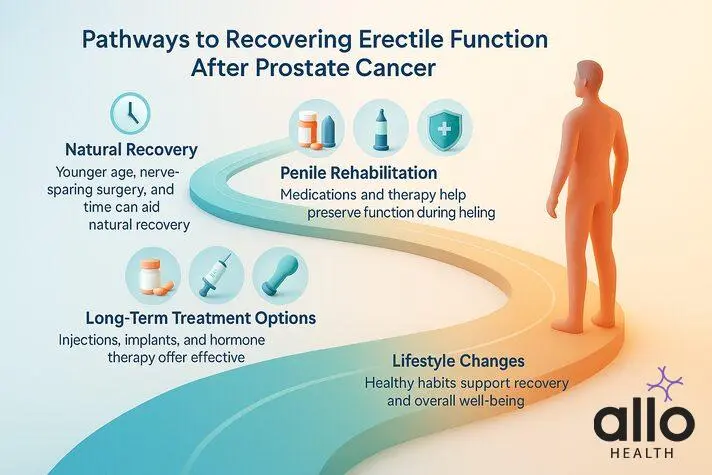 Pathways to Recovering Erectile Function After Prostate Cancer

Natural Recovery
Younger age, nerve-sparing surgery, and time can aid natural recovery

Penile Rehabilitation
Medications and therapy help preserve function during heling

Long-Term Treatment Options
Injections, implants, and hormone therapy offer effective

Lifestyle Changes
Healthy habits support recovery and overall well-being

allo
HEALTH